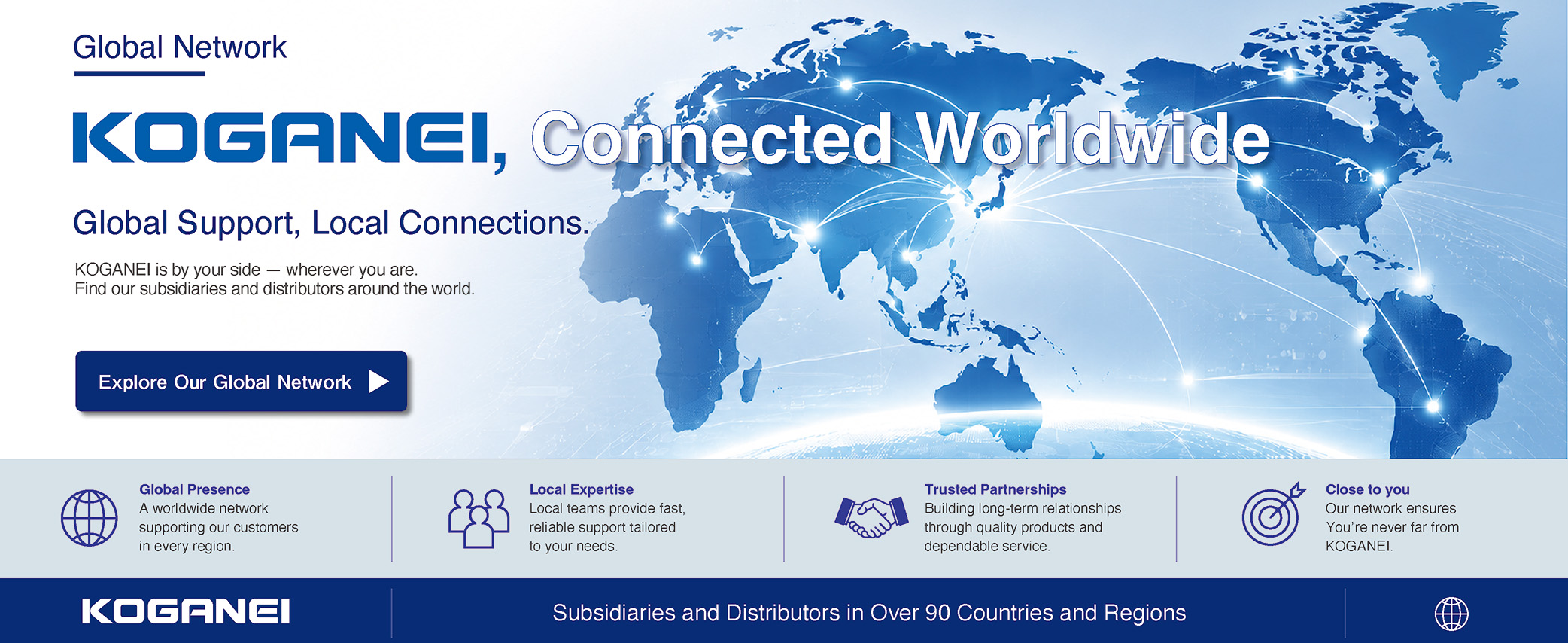 Global Network

KOGANEI, Connected Worldwide

Global Support, Local Connections.

KOGANEI is by your side — wherever you are.
Find our subsidiaries and distributors around the world.

Explore Our Global Network

Global Presence
A worldwide network supporting our customers in every region.

Local Expertise
Local teams provide fast, reliable support tailored to your needs.

Trusted Partnerships
Building long-term relationships through quality products and dependable service.

Close to you
Our network ensures You're never far from KOGANEI.

KOGANEI

Subsidiaries and Distributors in Over 90 Countries and Regions